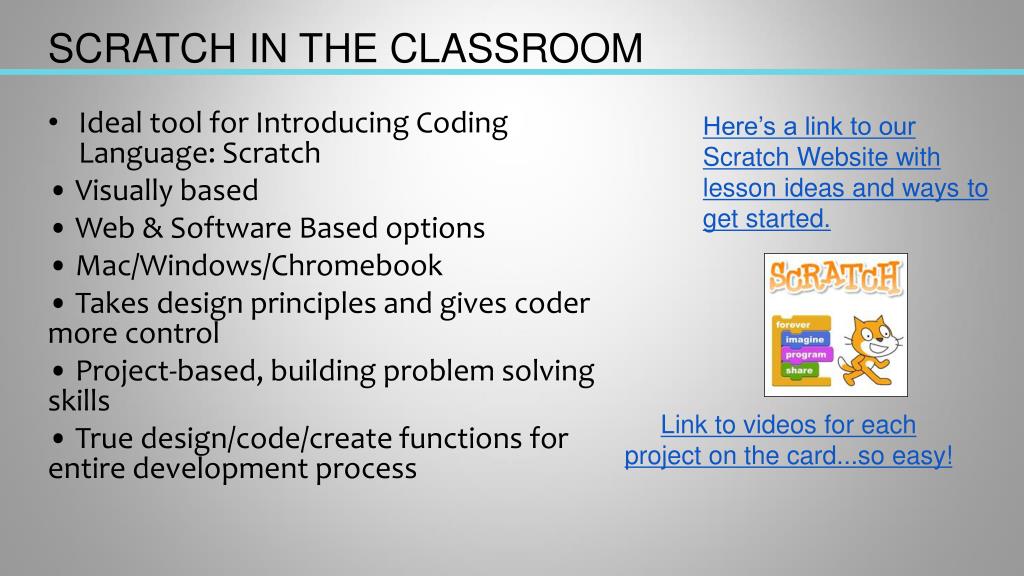 SCRATCH IN THE CLASSROOM

• Ideal tool for Introducing Coding Language: Scratch
• Visually based
• Web & Software Based options
• Mac/Windows/Chromebook
• Takes design principles and gives coder more control
• Project-based, building problem solving skills
• True design/code/create functions for entire development process

Here's a link to our Scratch Website with lesson ideas and ways to get started.

SCRATCH
forever
imagine
program
share

Link to videos for each project on the card...so easy!